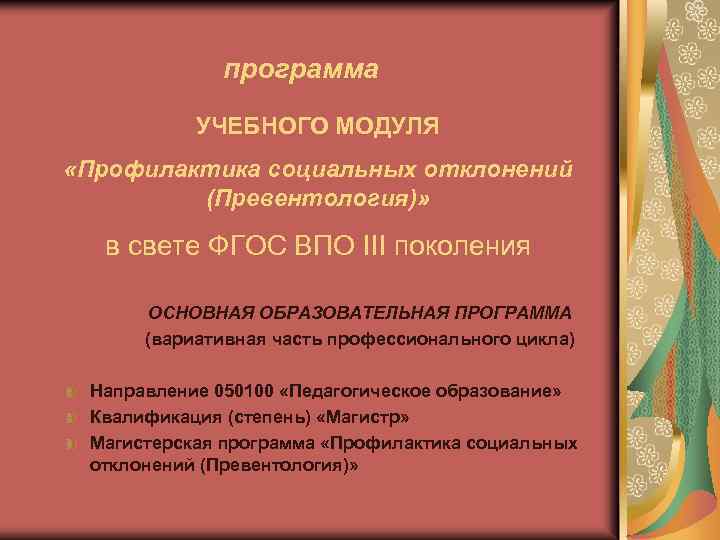 программа

УЧЕБНОГО МОДУЛЯ

«Профилактика социальных отклонений (Превентология)»

в свете ФГОС ВПО III поколения

ОСНОВНАЯ ОБРАЗОВАТЕЛЬНАЯ ПРОГРАММА
(вариативная часть профессионального цикла)

Направление 050100 «Педагогическое образование»
Квалификация (степень) «Магистр»
Магистерская программа «Профилактика социальных отклонений (Превентология)»